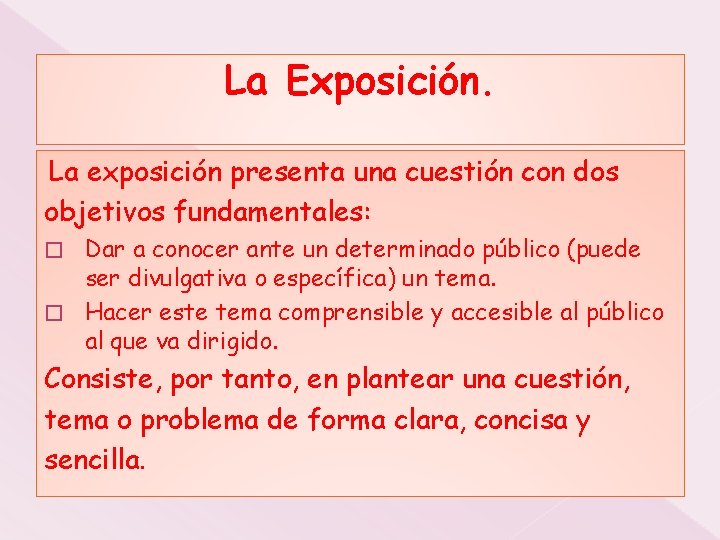 La Exposición.

La exposición presenta una cuestión con dos objetivos fundamentales:

□ Dar a conocer ante un determinado público (puede ser divulgativa o específica) un tema.
□ Hacer este tema comprensible y accesible al público al que va dirigido.

Consiste, por tanto, en plantear una cuestión, tema o problema de forma clara, concisa y sencilla.